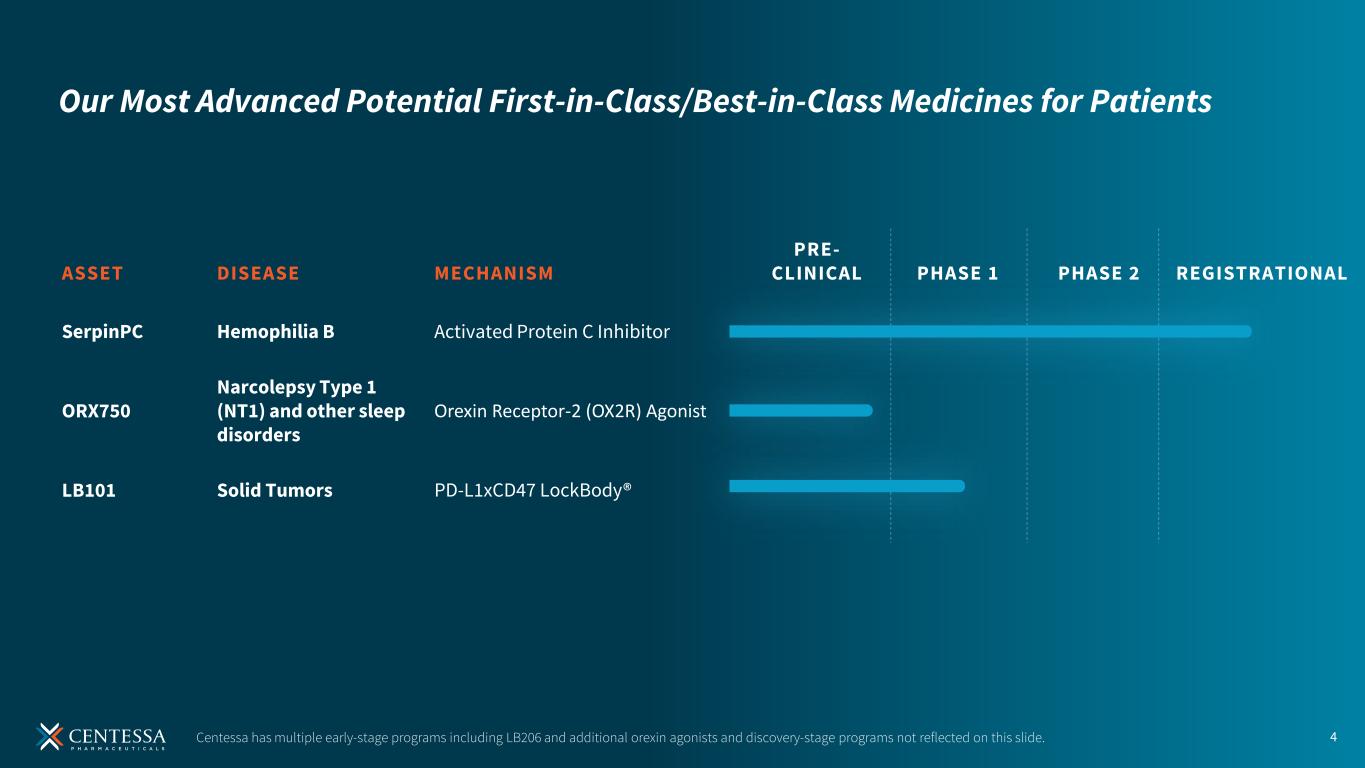 Our Most Advanced Potential First-in-Class/Best-in-Class Medicines for Patients

| ASSET | DISEASE | MECHANISM | PRE-CLINICAL | PHASE 1 | PHASE 2 | REGISTRATIONAL |
|---|---|---|---|---|---|---|
| SerpinPC | Hemophilia B | Activated Protein C Inhibitor | | | | |
| ORX750 | Narcolepsy Type 1 (NT1) and other sleep disorders | Orexin Receptor-2 (OX2R) Agonist | | | | |
| LB101 | Solid Tumors | PD-L1xCD47 LockBody® | | | | |

CENTESSA PHARMACEUTICALS

Centessa has multiple early-stage programs including LB206 and additional orexin agonists and discovery-stage programs not reflected on this slide.

4